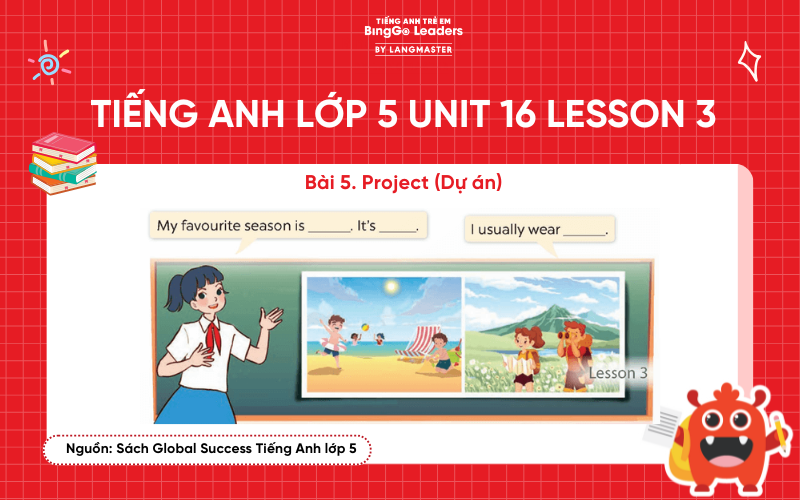 TIẾNG ANH TRẺ EM
BingGo Leaders
BY LANGMASTER

TIẾNG ANH LỚP 5 UNIT 16 LESSON 3

Bài 5. Project (Dự án)

My favourite season is ______. It's _____.

I usually wear ______.

Lesson 3

Nguồn: Sách Global Success Tiếng Anh lớp 5